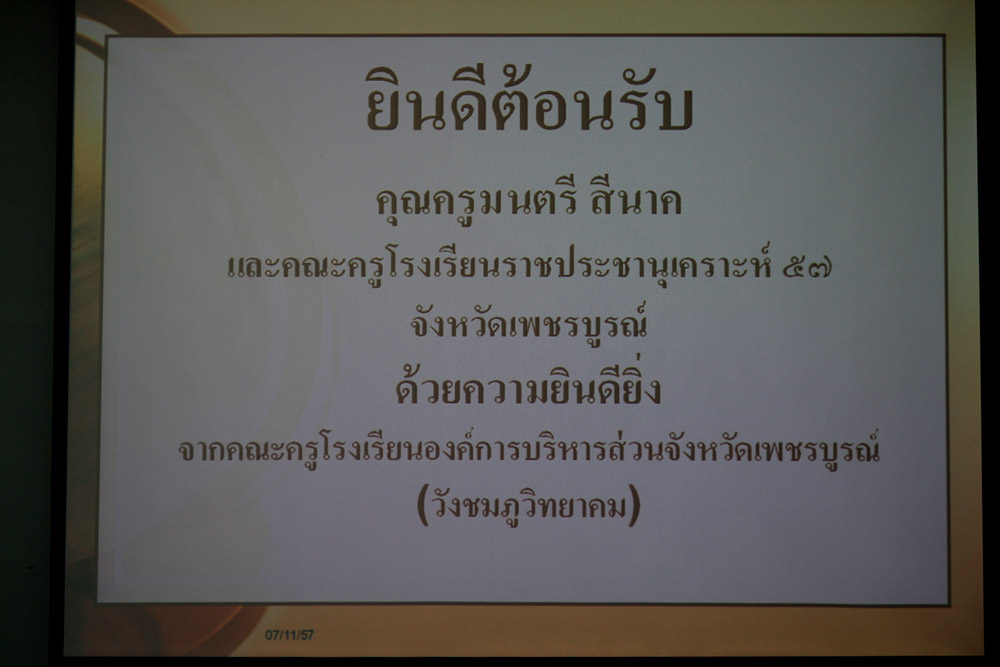 ยินดีต้อนรับ

คุณครูมนตรี สีนาค

และคณะครูโรงเรียนราชประชานุเคราะห์ ๕๗

จังหวัดเพชรบูรณ์

ด้วยความยินดียิ่ง

จากคณะครูโรงเรียนองค์การบริหารส่วนจังหวัดเพชรบูรณ์

(วังชมภูวิทยาคม)

07/11/57